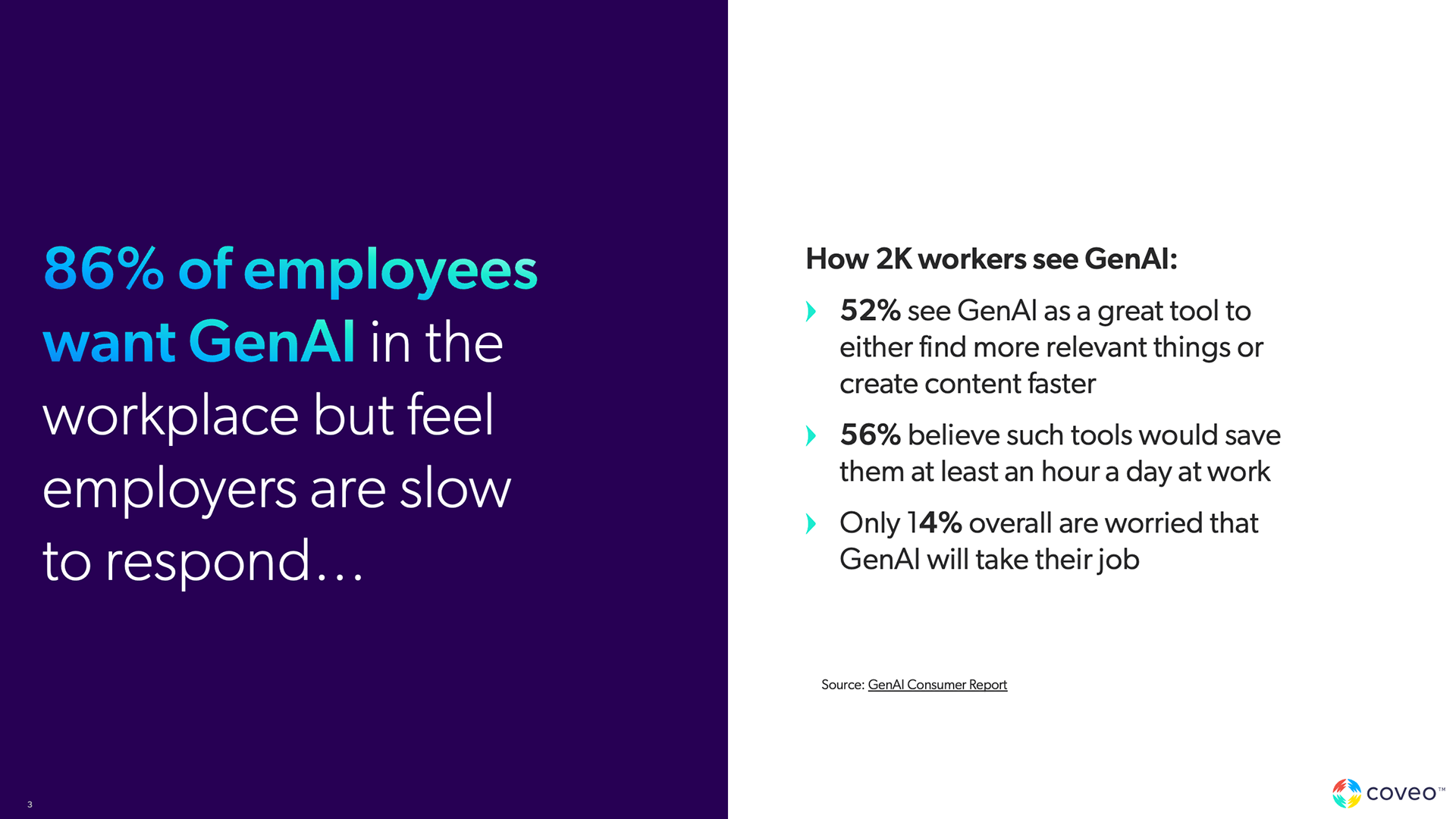 86% of employees want GenAI in the workplace but feel employers are slow to respond…

How 2K workers see GenAI:

52% see GenAI as a great tool to either find more relevant things or create content faster

56% believe such tools would save them at least an hour a day at work

Only 14% overall are worried that GenAI will take their job

Source: GenAI Consumer Report

3

coveo™